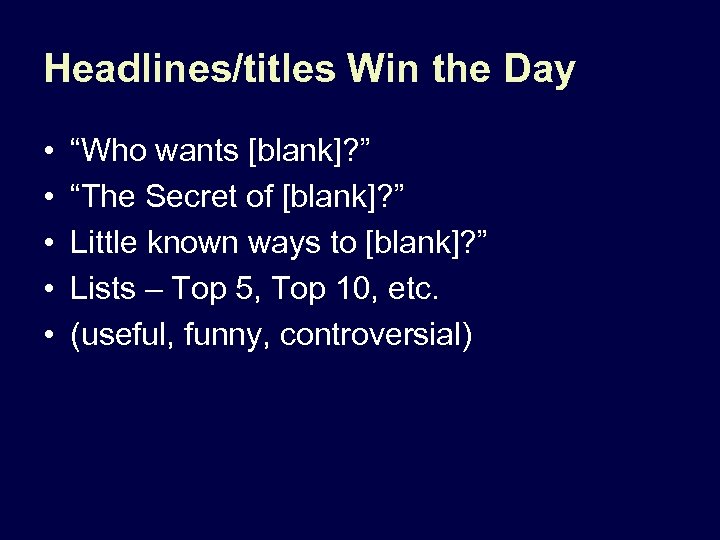 Headlines/titles Win the Day

• “Who wants [blank]?”
• “The Secret of [blank]?”
• Little known ways to [blank]?”
• Lists – Top 5, Top 10, etc.
• (useful, funny, controversial)